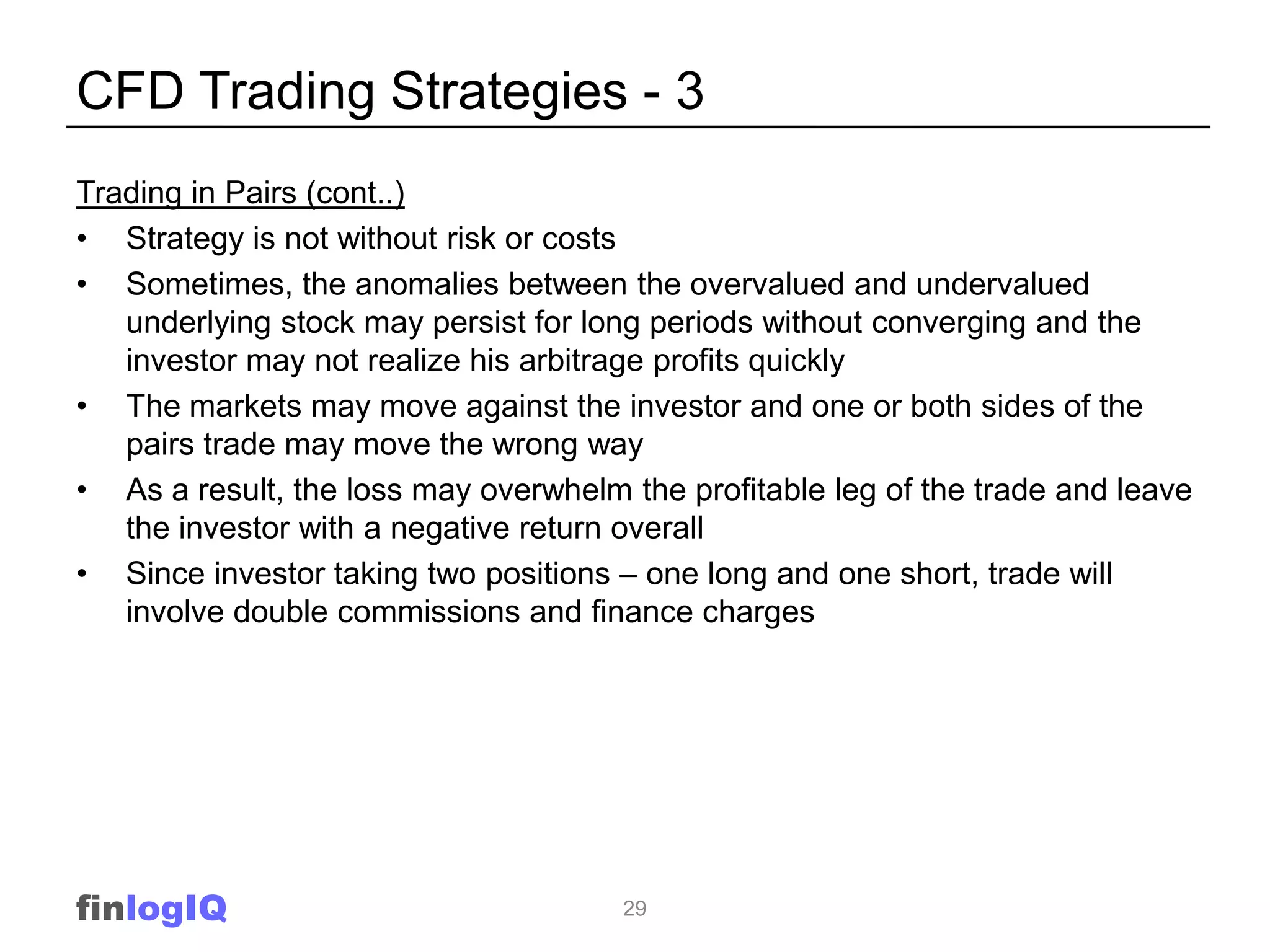 CFD Trading Strategies - 3

Trading in Pairs (cont..)

• Strategy is not without risk or costs
• Sometimes, the anomalies between the overvalued and undervalued underlying stock may persist for long periods without converging and the investor may not realize his arbitrage profits quickly
• The markets may move against the investor and one or both sides of the pairs trade may move the wrong way
• As a result, the loss may overwhelm the profitable leg of the trade and leave the investor with a negative return overall
• Since investor taking two positions – one long and one short, trade will involve double commissions and finance charges

finlogIQ

29